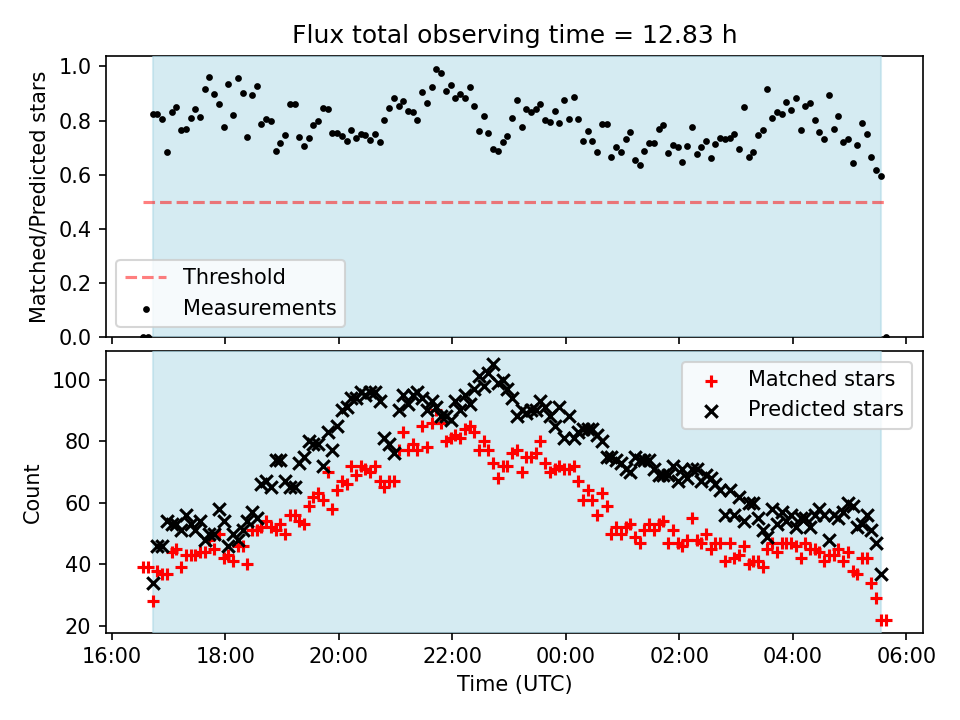 Flux total observing time = 12.83 h

Matched/Predicted stars

1.0
0.8
0.6
0.4
0.2
0.0

Threshold
Measurements

Count

100
80
60
40
20

Matched stars
Predicted stars

16:00
18:00
20:00
22:00
00:00
02:00
04:00
06:00

Time (UTC)